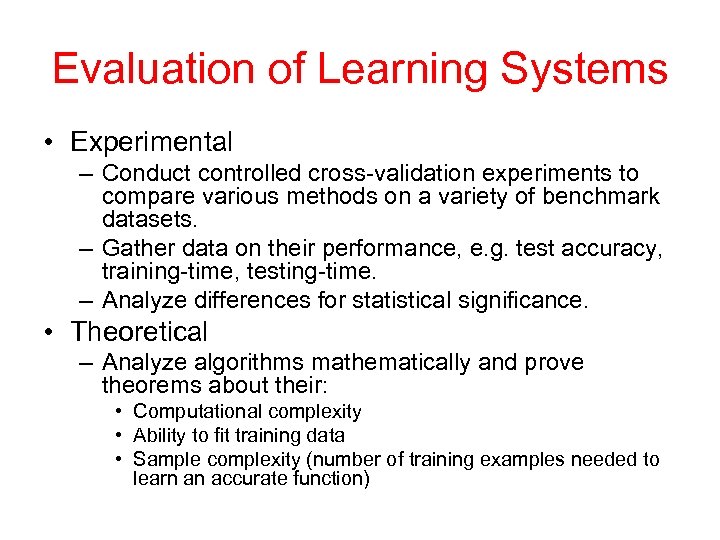 Evaluation of Learning Systems

• Experimental
– Conduct controlled cross-validation experiments to compare various methods on a variety of benchmark datasets.
– Gather data on their performance, e.g. test accuracy, training-time, testing-time.
– Analyze differences for statistical significance.

• Theoretical
– Analyze algorithms mathematically and prove theorems about their:
• Computational complexity
• Ability to fit training data
• Sample complexity (number of training examples needed to learn an accurate function)